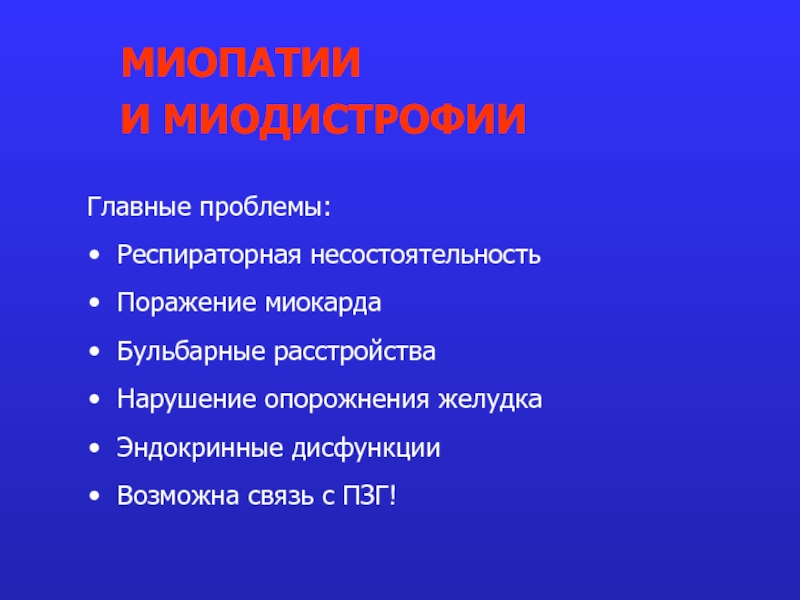 МИОПАТИИ
И МИОДИСТРОФИИ

Главные проблемы:

• Респираторная несостоятельность
• Поражение миокарда
• Бульбарные расстройства
• Нарушение опорожнения желудка
• Эндокринные дисфункции
• Возможна связь с ПЗГ!